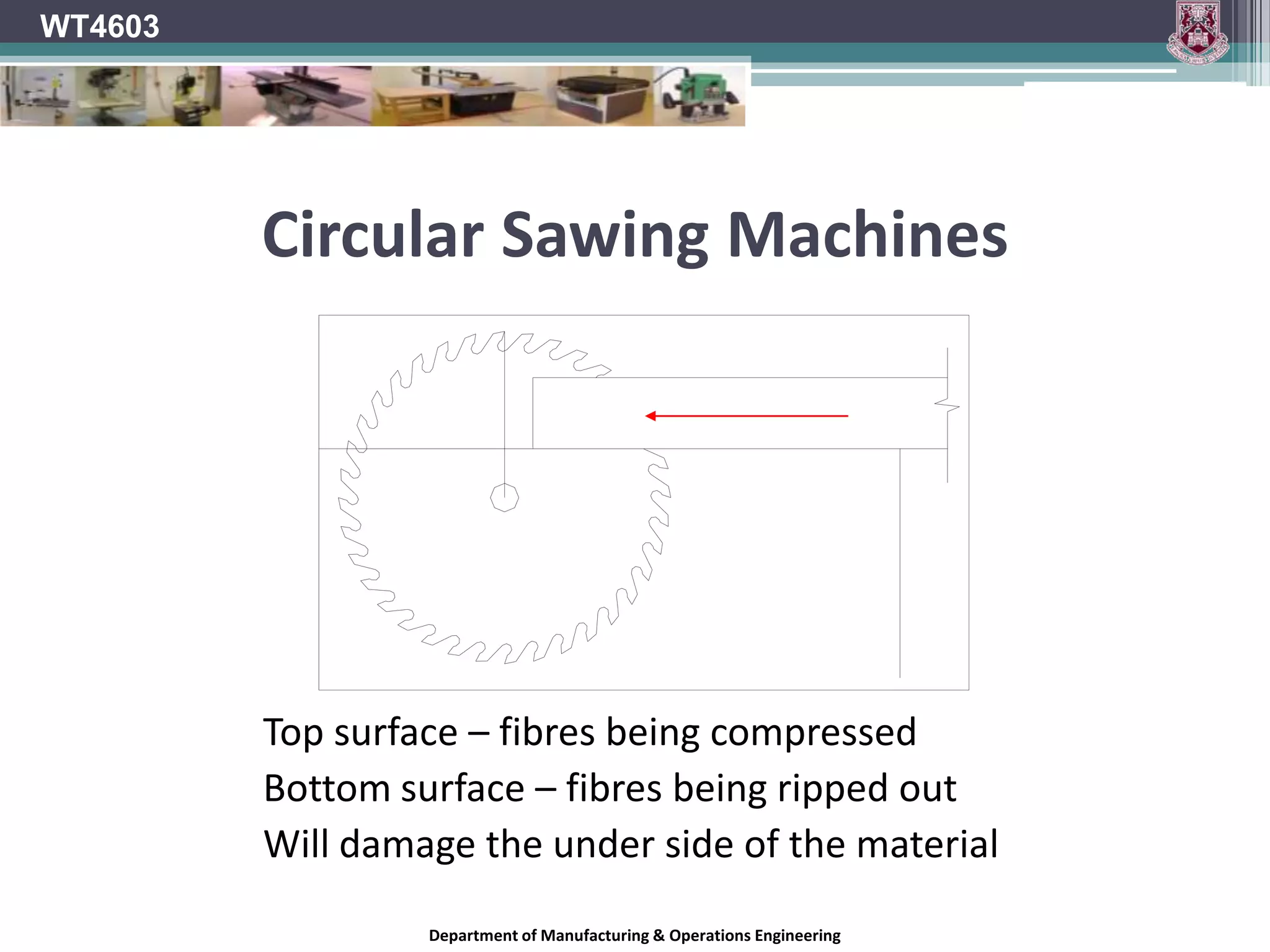 WT4603

Circular Sawing Machines

Top surface – fibres being compressed
Bottom surface – fibres being ripped out
Will damage the under side of the material

Department of Manufacturing & Operations Engineering